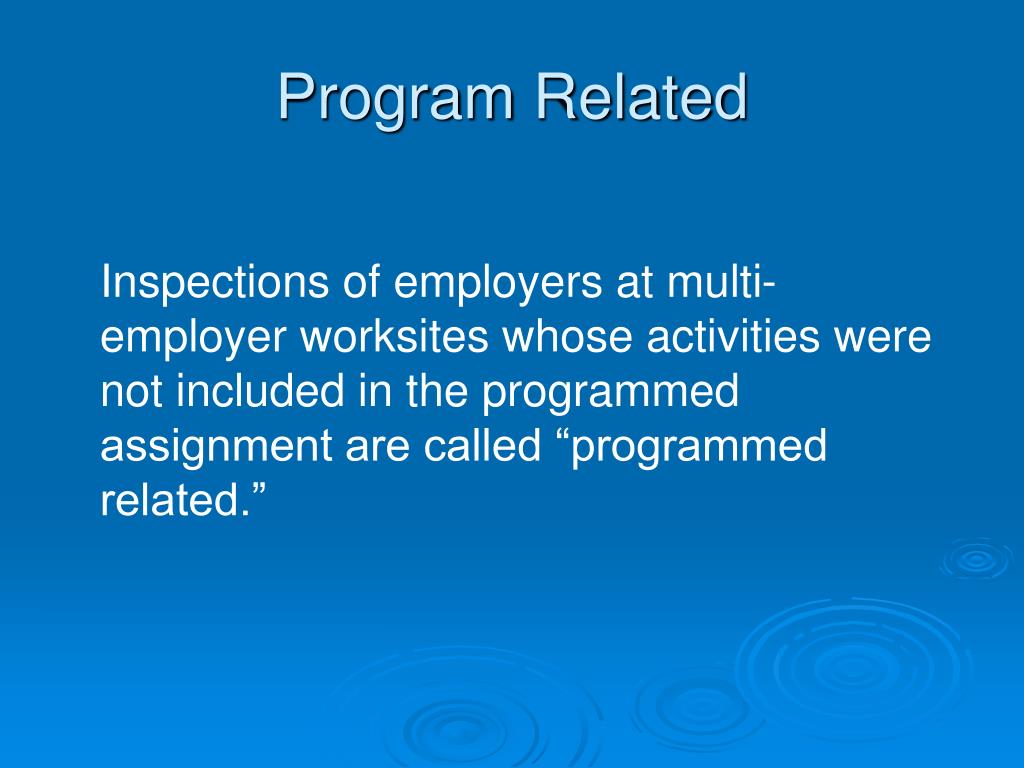 Program Related

Inspections of employers at multi-employer worksites whose activities were not included in the programmed assignment are called “programmed related.”